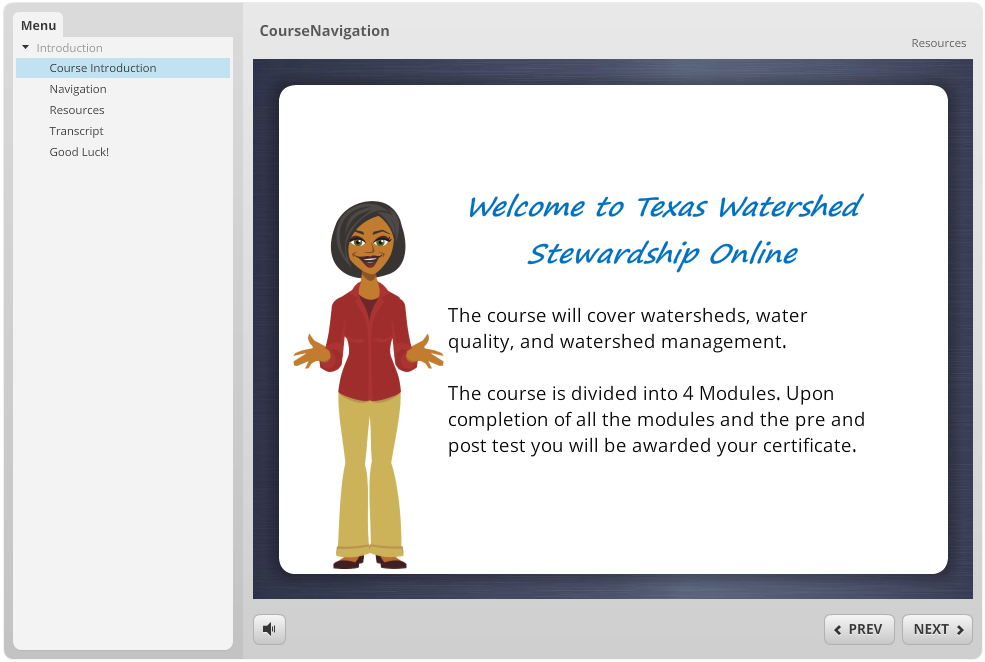 Menu

Introduction
Course Introduction
Navigation
Resources
Transcript
Good Luck!

CourseNavigation

Resources

Welcome to Texas Watershed Stewardship Online

The course will cover watersheds, water quality, and watershed management.

The course is divided into 4 Modules. Upon completion of all the modules and the pre and post test you will be awarded your certificate.

PREV

NEXT